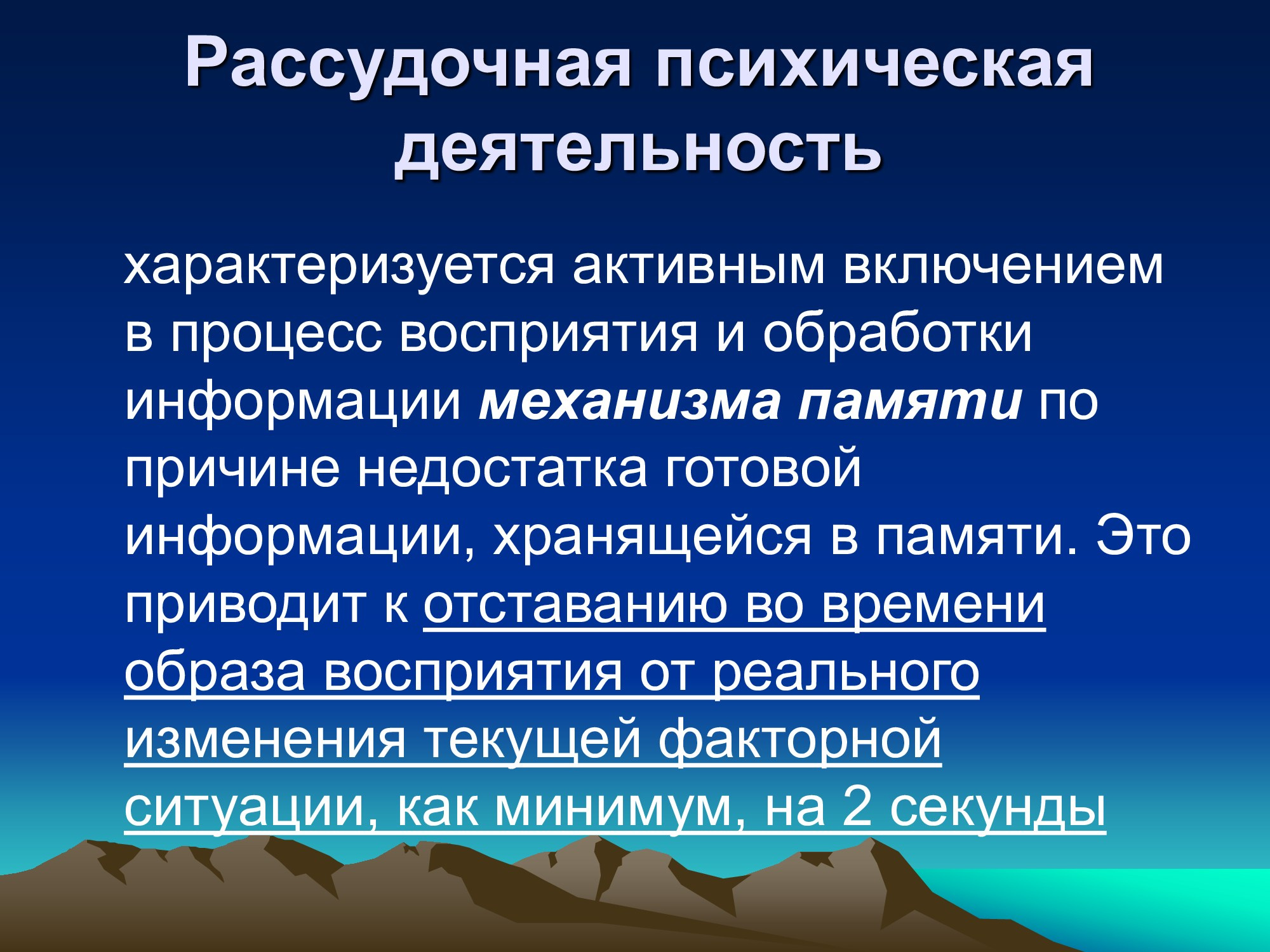 Рассудочная психическая деятельность

характеризуется активным включением в процесс восприятия и обработки информации механизма памяти по причине недостатка готовой информации, хранящейся в памяти. Это приводит к отставанию во времени образа восприятия от реального изменения текущей факторной ситуации, как минимум, на 2 секунды